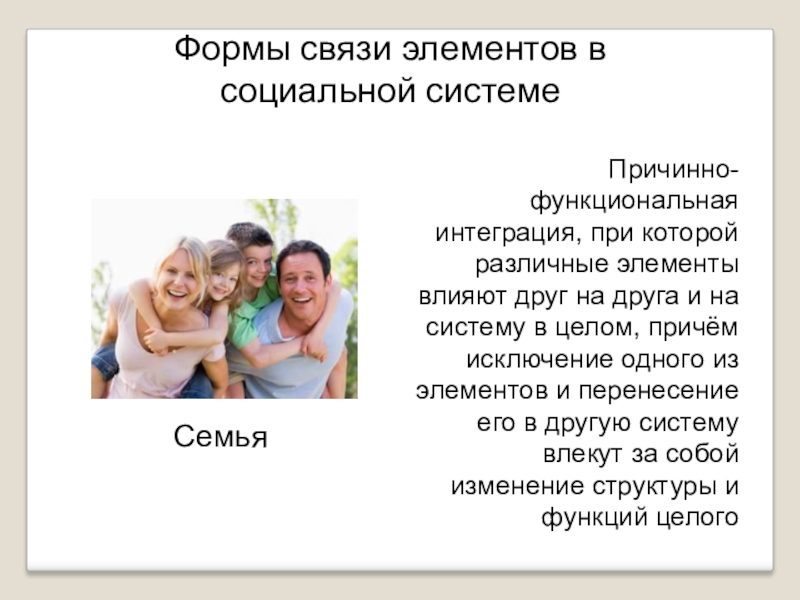 Формы связи элементов в социальной системе

Семья

Причинно-функциональная интеграция, при которой различные элементы влияют друг на друга и на систему в целом, причём исключение одного из элементов и перенесение его в другую систему влекут за собой изменение структуры и функций целого